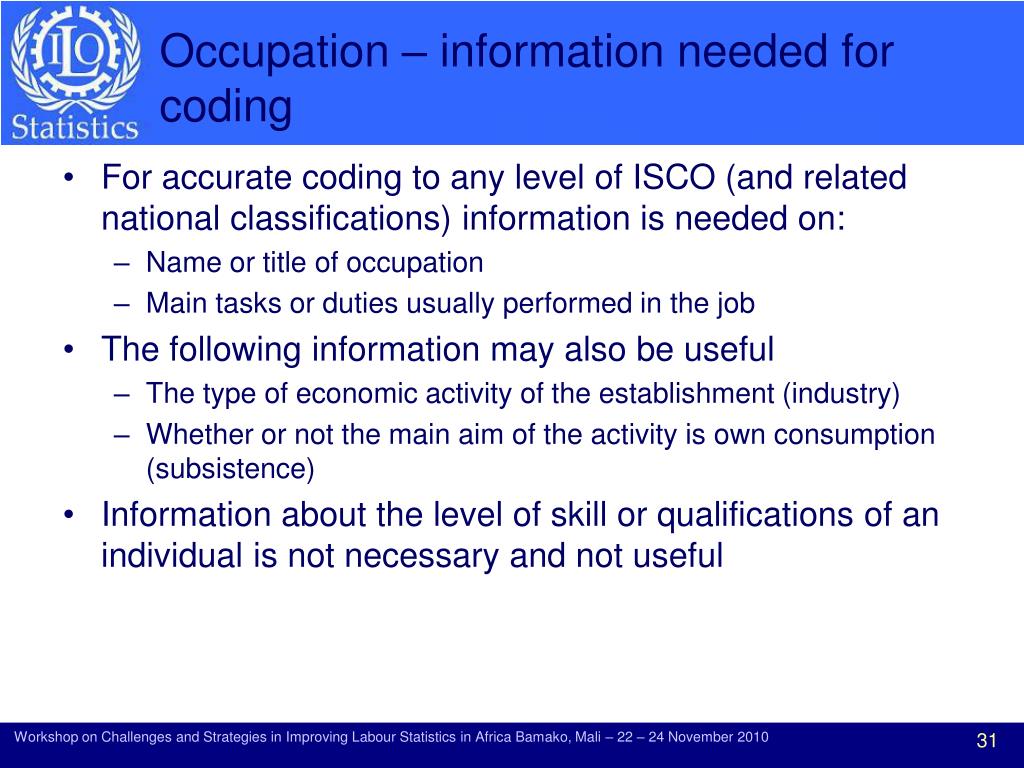 ILO
Statistics

Occupation – information needed for coding

• For accurate coding to any level of ISCO (and related national classifications) information is needed on:
– Name or title of occupation
– Main tasks or duties usually performed in the job
• The following information may also be useful
– The type of economic activity of the establishment (industry)
– Whether or not the main aim of the activity is own consumption (subsistence)
• Information about the level of skill or qualifications of an individual is not necessary and not useful

Workshop on Challenges and Strategies in Improving Labour Statistics in Africa Bamako, Mali – 22 – 24 November 2010

31